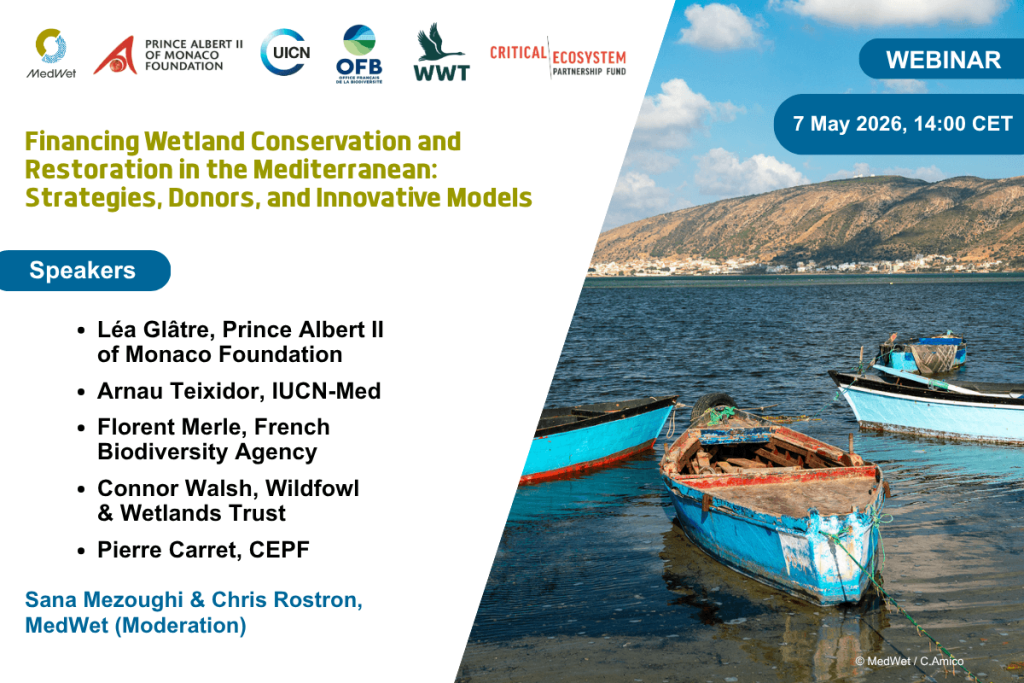 MedWet

PRINCE ALBERT II OF MONACO FOUNDATION

UICN

OFB OFFICE FRANÇAIS DE LA BIODIVERSITÉ

WWT

CRITICAL ECOSYSTEM PARTNERSHIP FUND

WEBINAR

7 May 2026, 14:00 CET

Financing Wetland Conservation and Restoration in the Mediterranean: Strategies, Donors, and Innovative Models

Speakers

• Léa Glâtre, Prince Albert II of Monaco Foundation

• Arnau Teixidor, IUCN-Med

• Florent Merle, French Biodiversity Agency

• Connor Walsh, Wildfowl & Wetlands Trust

• Pierre Carret, CEPF

Sana Mezoughi & Chris Rostron, MedWet (Moderation)

© MedWet / C.Amico